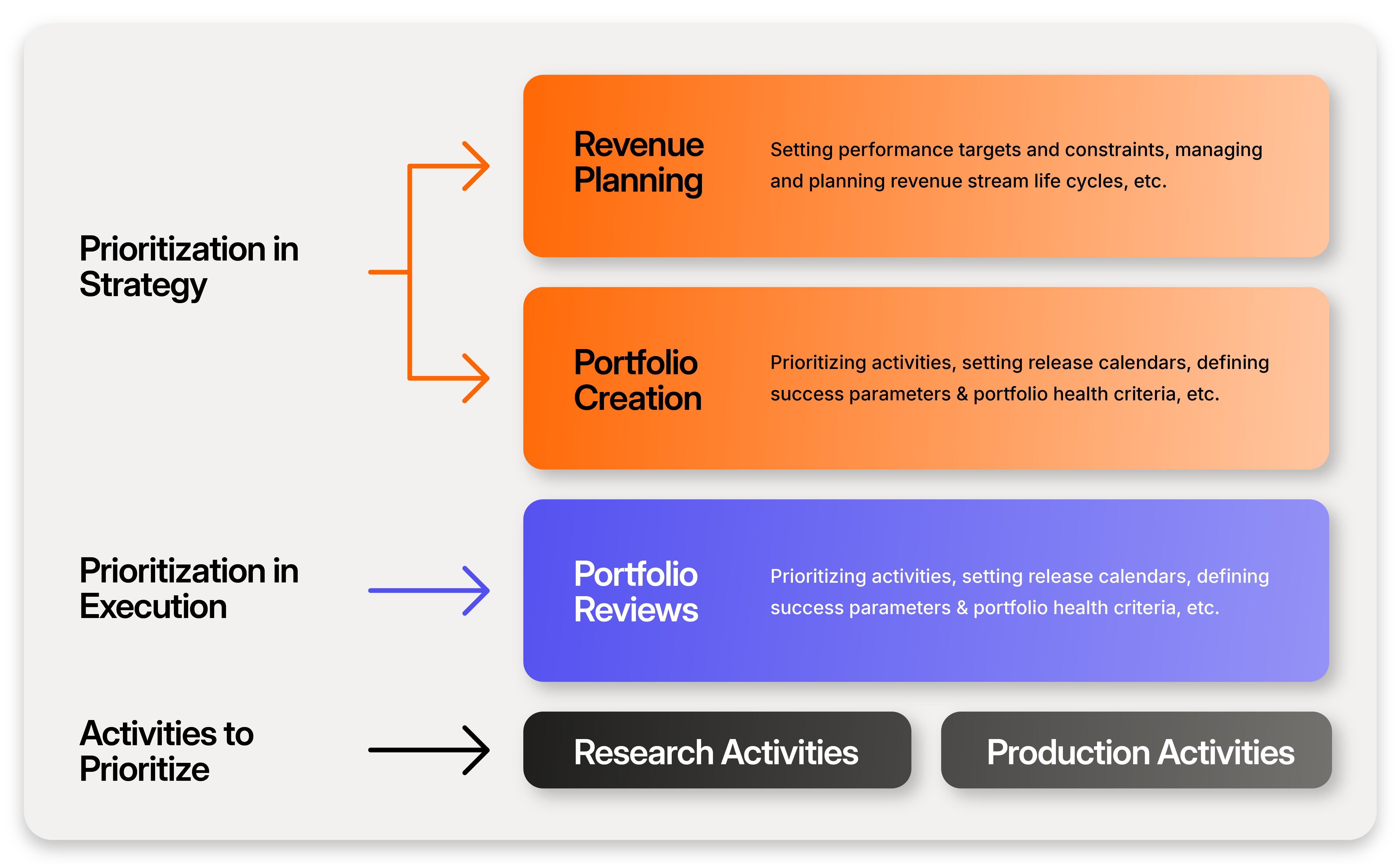 Prioritization in Strategy

Revenue Planning

Setting performance targets and constraints, managing and planning revenue stream life cycles, etc.

Portfolio Creation

Prioritizing activities, setting release calendars, defining success parameters & portfolio health criteria, etc.

Prioritization in Execution

Portfolio Reviews

Prioritizing activities, setting release calendars, defining success parameters & portfolio health criteria, etc.

Activities to Prioritize

Research Activities

Production Activities